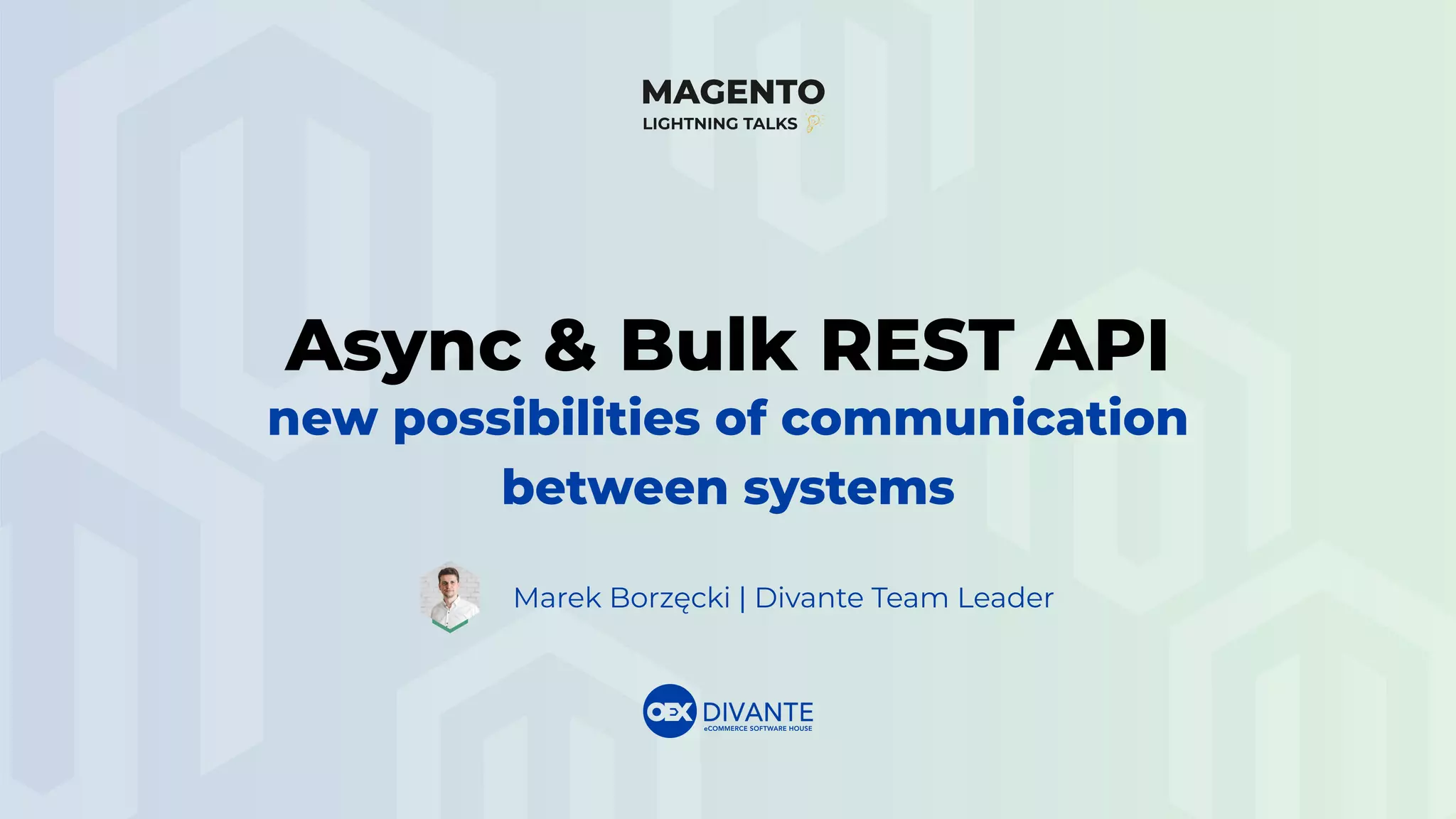 MAGENTO
LIGHTNING TALKS

Async & Bulk REST API
new possibilities of communication between systems

Marek Borzęcki | Divante Team Leader

OEX DIVANTE
eCOMMERCE SOFTWARE HOUSE